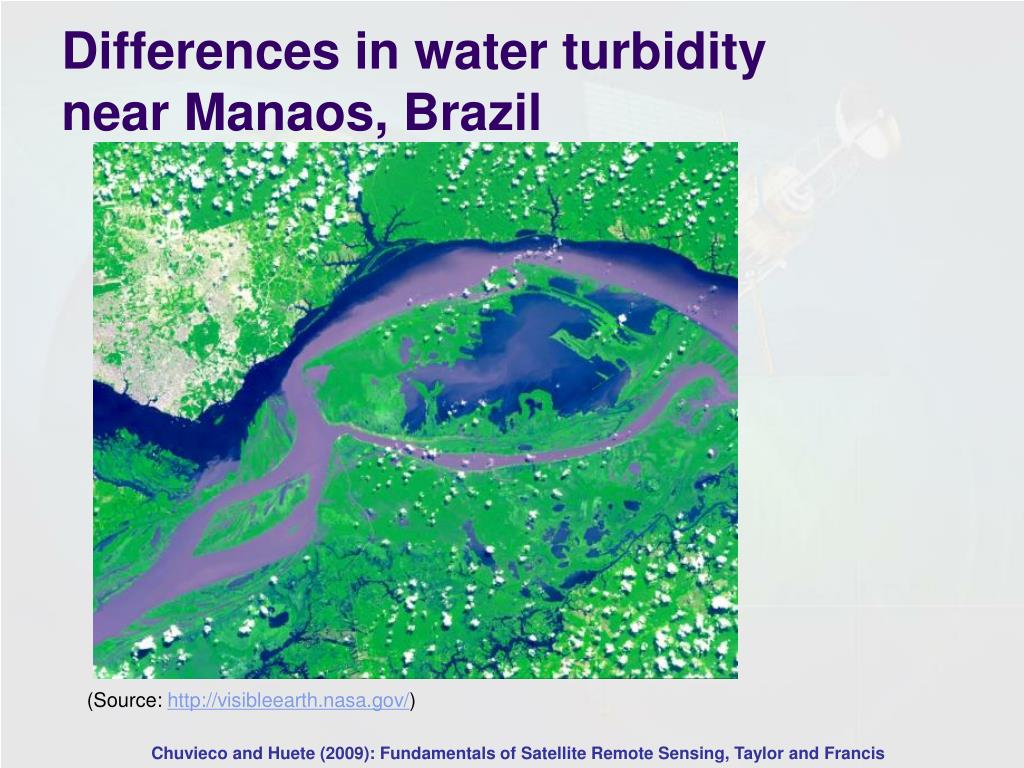 Differences in water turbidity near Manaos, Brazil

(Source: http://visibleearth.nasa.gov/)

Chuvieco and Huete (2009): Fundamentals of Satellite Remote Sensing, Taylor and Francis